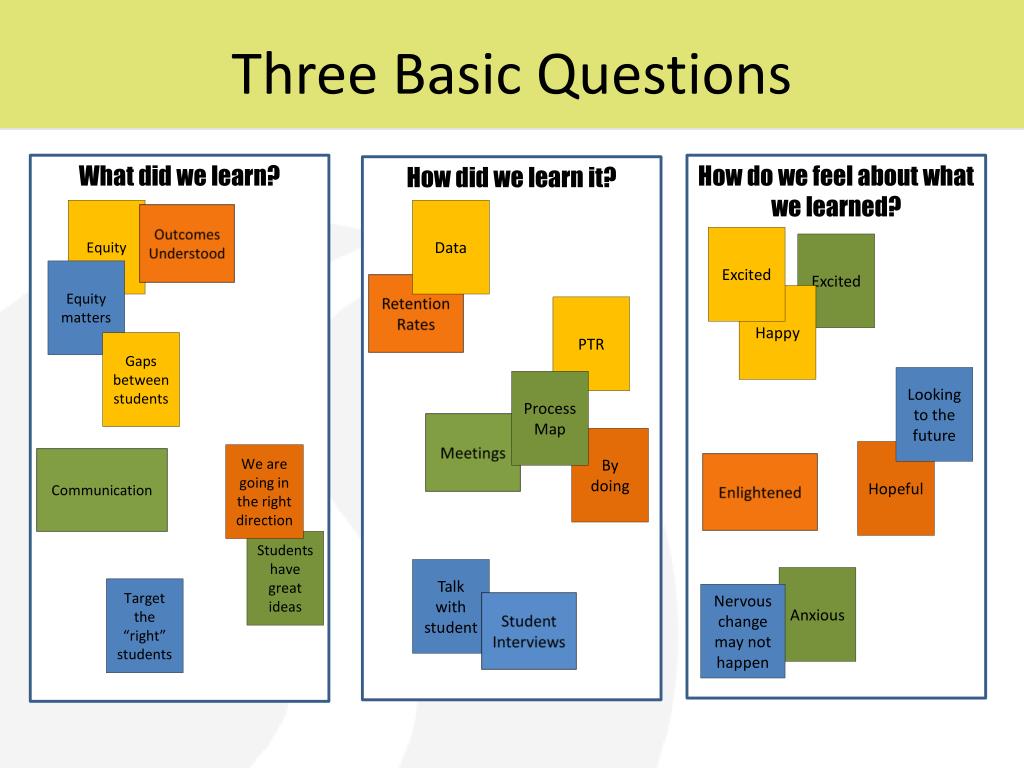 Three Basic Questions

What did we learn?

Equity

Outcomes Understood

Equity matters

Gaps between students

Communication

We are going in the right direction

Students have great ideas

Target the "right" students

How did we learn it?

Data

Retention Rates

PTR

Process Map

Meetings

By doing

Talk with student

Student Interviews

How do we feel about what we learned?

Excited

Excited

Happy

Looking to the future

Enlightened

Hopeful

Nervous change may not happen

Anxious